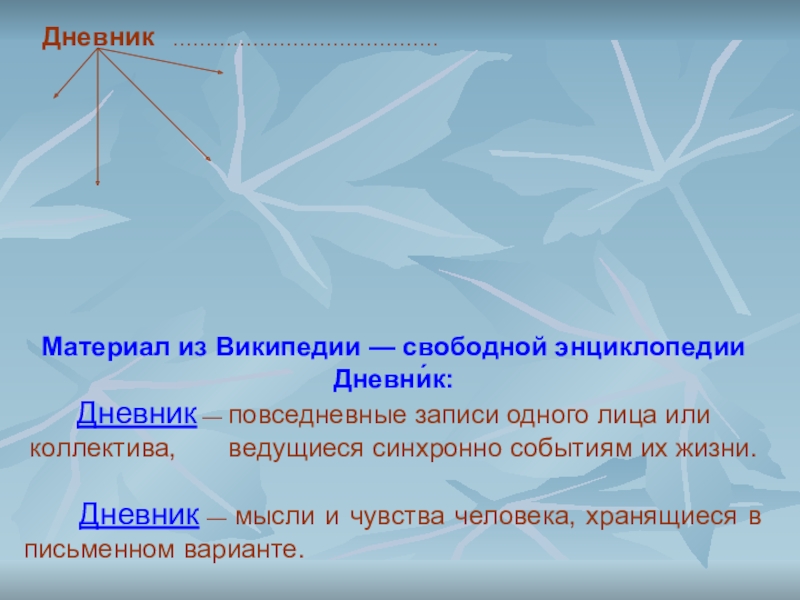 Дневник ........................................

Материал из Википедии — свободной энциклопедии
Дневни́к:

Дневник — повседневные записи одного лица или коллектива, ведущиеся синхронно событиям их жизни.

Дневник — мысли и чувства человека, хранящиеся в письменном варианте.